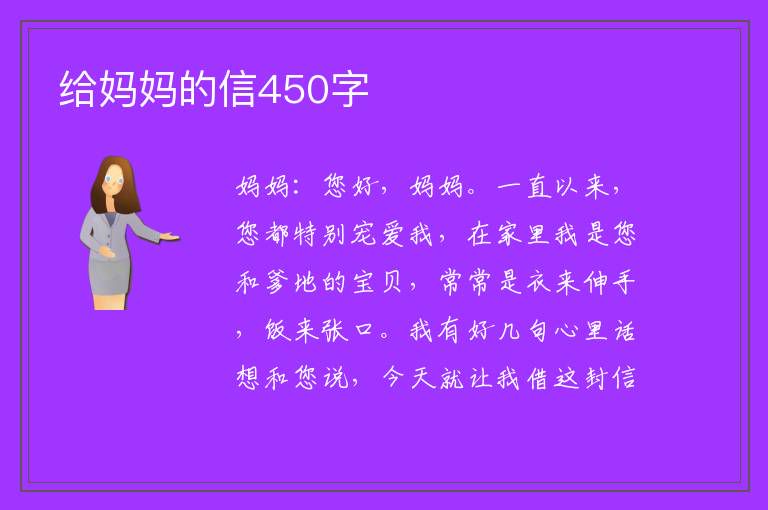 给妈妈的信450字

妈妈：您好，妈妈。一直以来，您都特别宠爱我，在家里我是您和爹地的宝贝，常常是衣来伸手，饭来张口。我有好几句心里话想和您说，今天就让我借这封信